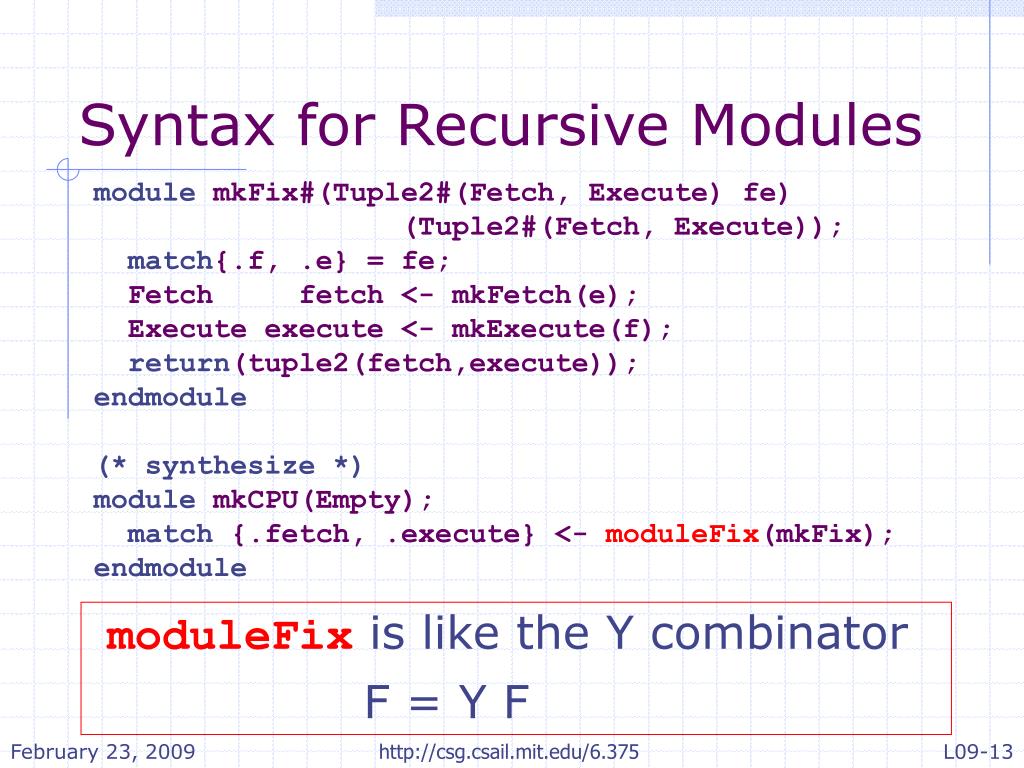 Syntax for Recursive Modules

module mkFix#(Tuple2#(Fetch, Execute) fe)
                    (Tuple2#(Fetch, Execute));
  match{.f, .e} = fe;
  Fetch     fetch <- mkFetch(e);
  Execute execute <- mkExecute(f);
  return(tuple2(fetch,execute));
endmodule

(* synthesize *)
module mkCPU(Empty);
  match {.fetch, .execute} <- moduleFix(mkFix);
endmodule

moduleFix is like the Y combinator
F = Y F

February 23, 2009
http://csg.csail.mit.edu/6.375
L09-13